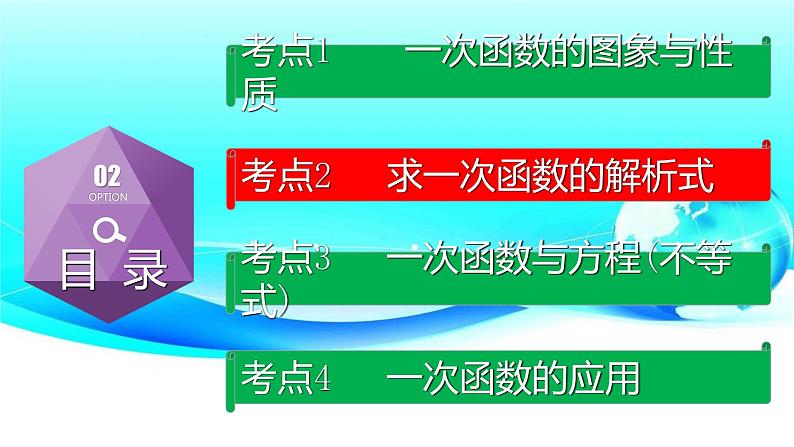 02
OPTION
目 录

考点1 一次函数的图象与性质

考点2 求一次函数的解析式

考点3 一次函数与方程(不等式)

考点4 一次函数的应用